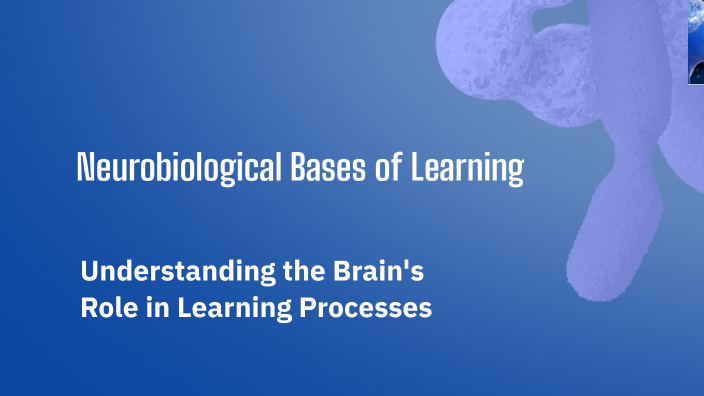 Neurobiological Bases of Learning

Understanding the Brain's Role in Learning Processes